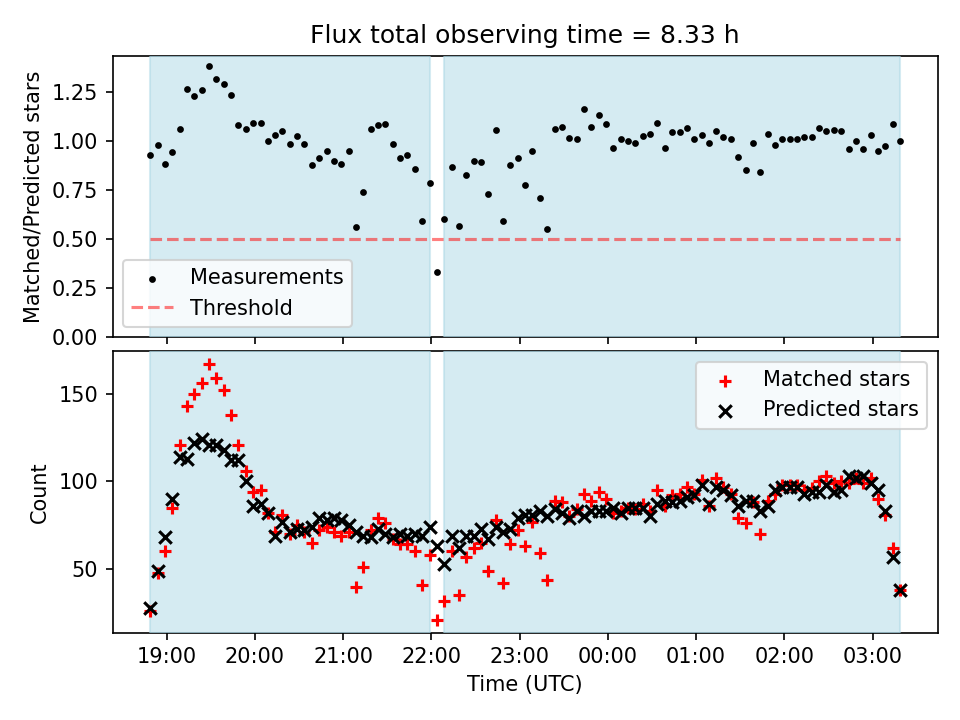 Flux total observing time = 8.33 h

Matched/Predicted stars

1.25
1.00
0.75
0.50
0.25
0.00

Measurements
Threshold

Count

150
100
50

Matched stars
Predicted stars

19:00
20:00
21:00
22:00
23:00
00:00
01:00
02:00
03:00

Time (UTC)